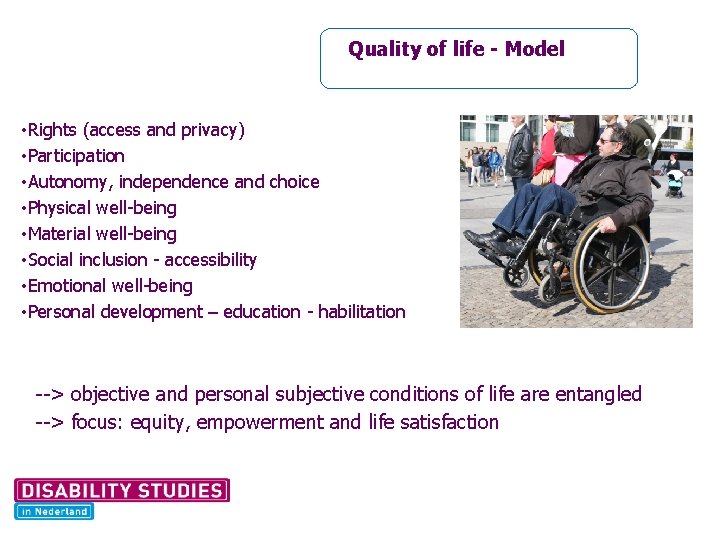 Quality of life - Model

•Rights (access and privacy)
•Participation
•Autonomy, independence and choice
•Physical well-being
•Material well-being
•Social inclusion - accessibility
•Emotional well-being
•Personal development – education - habilitation

--> objective and personal subjective conditions of life are entangled
--> focus: equity, empowerment and life satisfaction

DISABILITY STUDIES
in Nederland